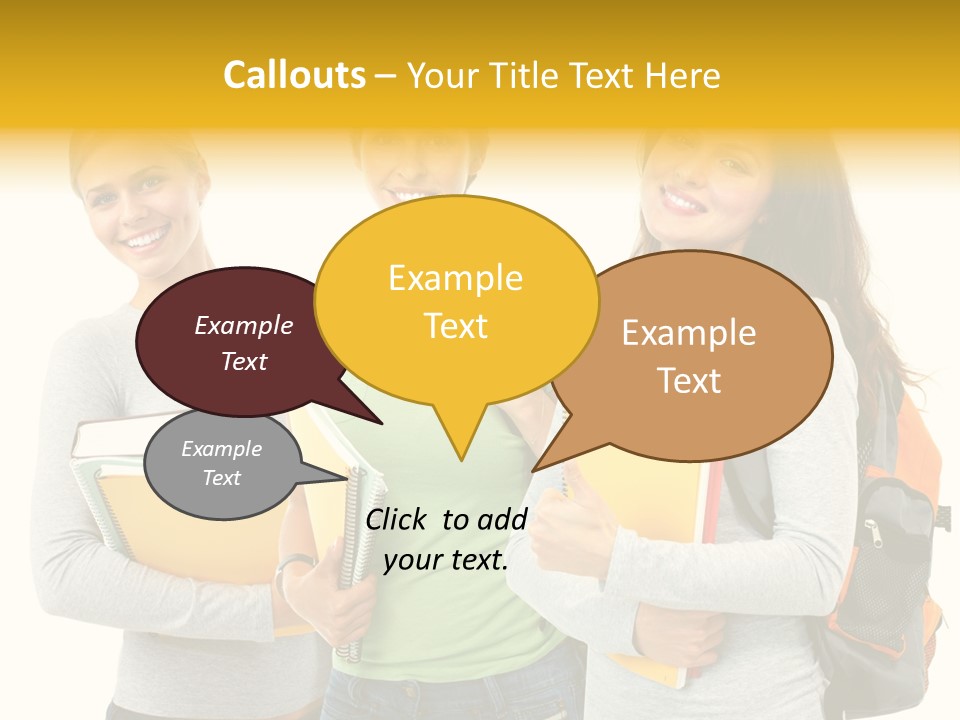 Callouts – Your Title Text Here

Example Text

Example Text

Example Text

Example Text

Click to add your text.